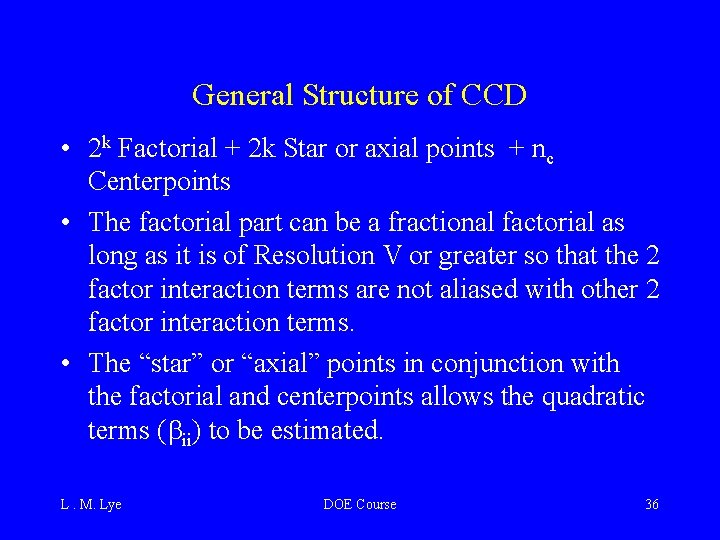 General Structure of CCD

• $2^k$ Factorial + 2k Star or axial points + $n_c$ Centerpoints

• The factorial part can be a fractional factorial as long as it is of Resolution V or greater so that the 2 factor interaction terms are not aliased with other 2 factor interaction terms.

• The “star” or “axial” points in conjunction with the factorial and centerpoints allows the quadratic terms ($\beta_{ii}$) to be estimated.

L . M. Lye

DOE Course

36